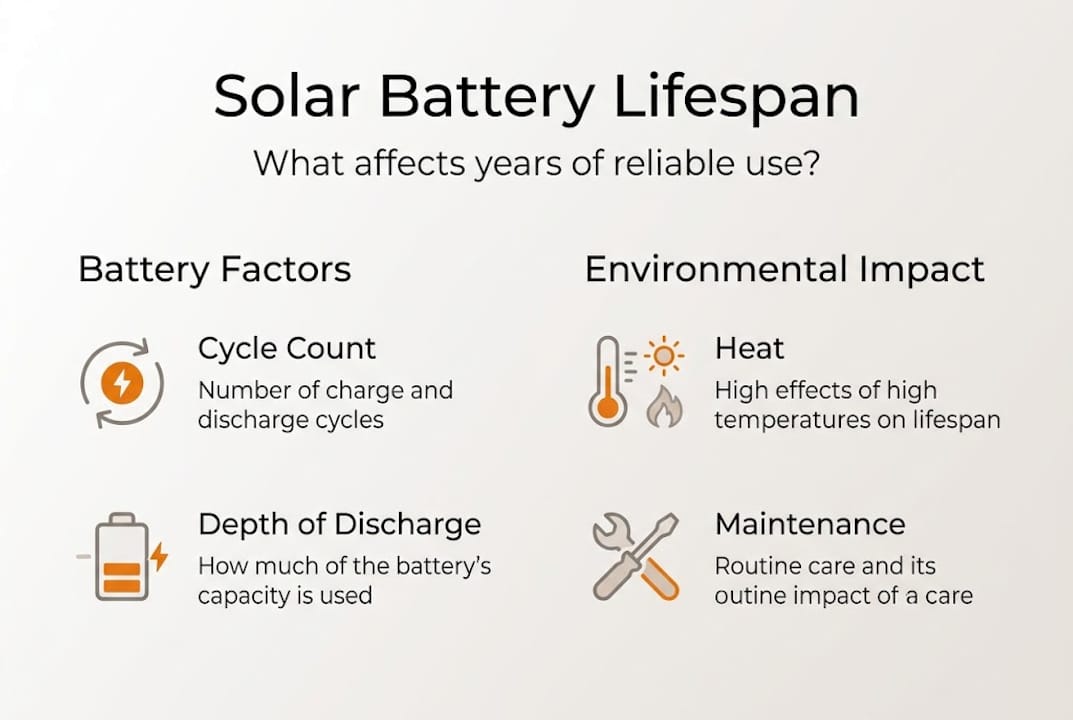 Solar Battery Lifespan

What affects years of reliable use?

Battery Factors

Cycle Count

Number of charge and discharge cycles

Depth of Discharge

How much of the battery's capacity is used

Environmental Impact

Heat

High effects of high temperatures on lifespan

Maintenance

Routine care and its outine impact of a care